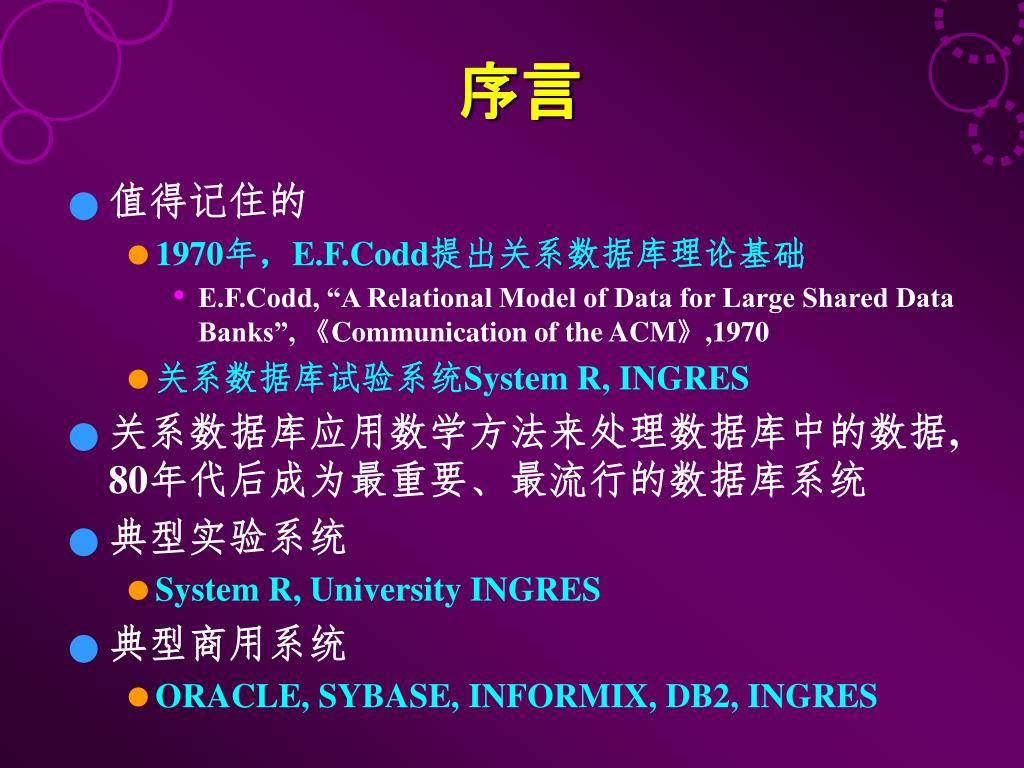 序言

值得记住的

1970年，E.F.Codd提出关系数据库理论基础

E.F.Codd, “A Relational Model of Data for Large Shared Data Banks”, 《Communication of the ACM》,1970

关系数据库试验系统System R, INGRES

关系数据库应用数学方法来处理数据库中的数据, 80年代后成为最重要、最流行的数据库系统

典型实验系统

System R, University INGRES

典型商用系统

ORACLE, SYBASE, INFORMIX, DB2, INGRES